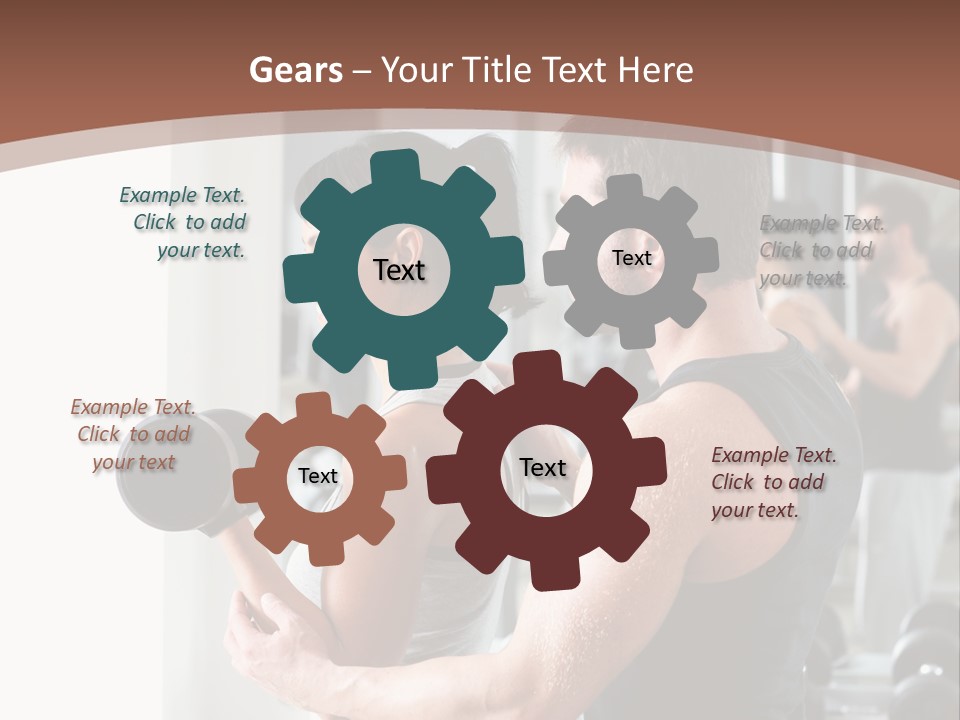 Gears – Your Title Text Here

Example Text. Click to add your text.

Text

Text

Example Text. Click to add your text.

Example Text. Click to add your text

Text

Text

Example Text. Click to add your text.